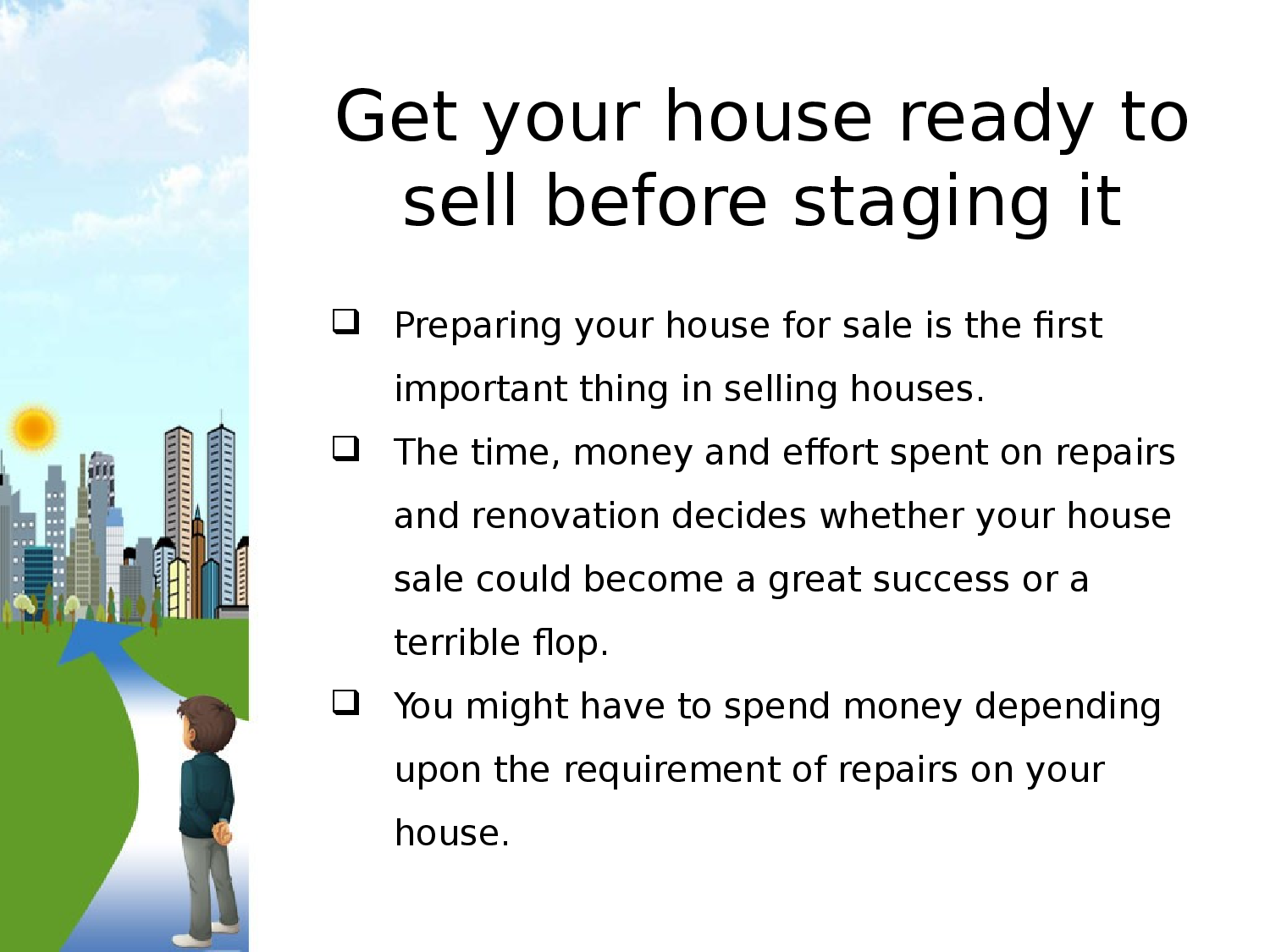 Get your house ready to sell before staging it

❑ Preparing your house for sale is the first important thing in selling houses.

❑ The time, money and effort spent on repairs and renovation decides whether your house sale could become a great success or a terrible flop.

❑ You might have to spend money depending upon the requirement of repairs on your house.